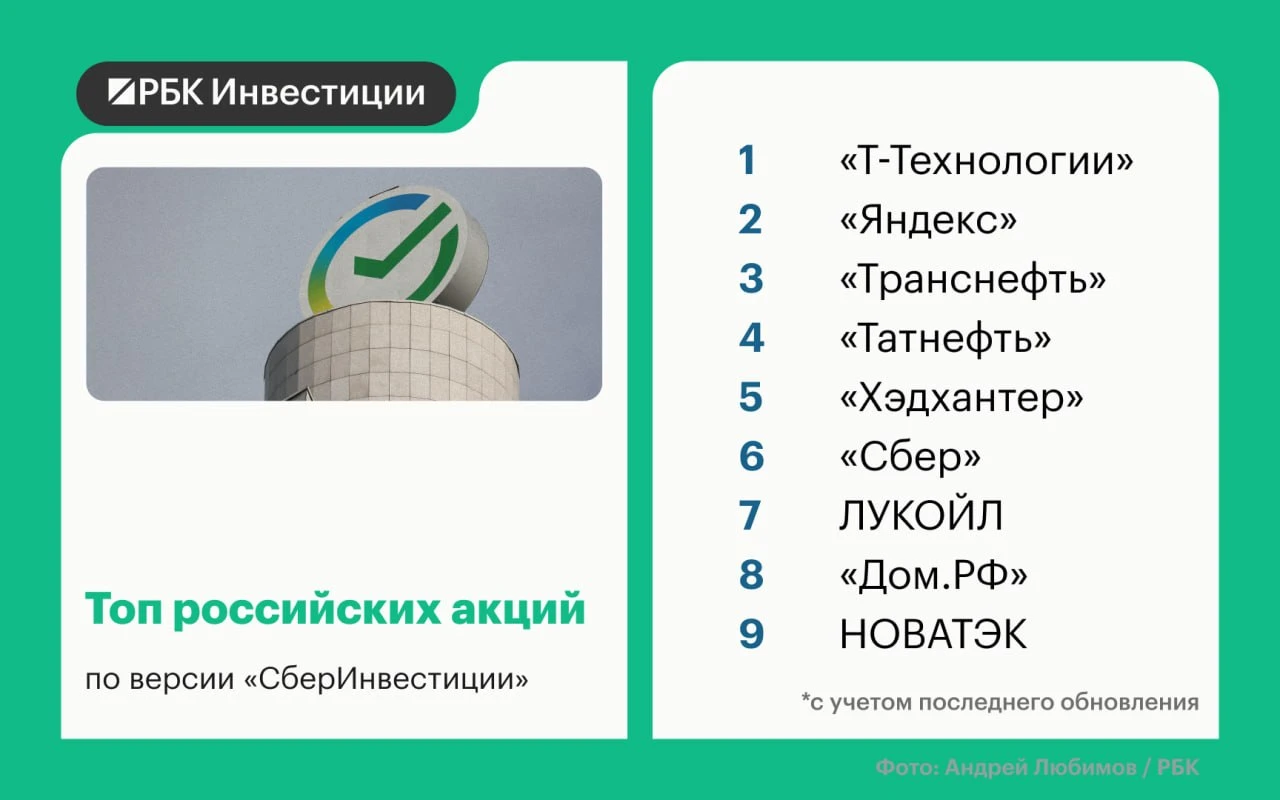 РБК Инвестиции

Топ российских акций

по версии «СберИнвестиции»

1 «Т-Технологии»
2 «Яндекс»
3 «Транснефть»
4 «Татнефть»
5 «Хэдхантер»
6 «Сбер»
7 ЛУКОЙЛ
8 «Дом.РФ»
9 НОВАТЭК

*с учетом последнего обновления

Фото: Андрей Любимов / РБК